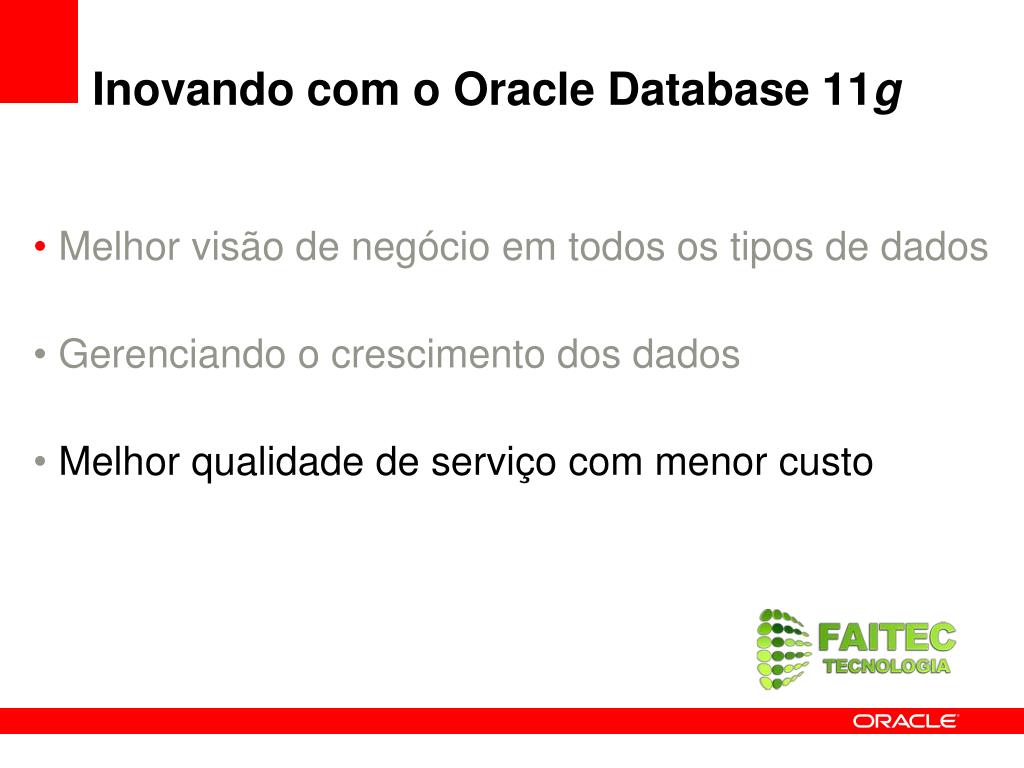 Inovando com o Oracle Database 11g

• Melhor visão de negócio em todos os tipos de dados

• Gerenciando o crescimento dos dados

• Melhor qualidade de serviço com menor custo

FAITEC TECNOLOGIA

ORACLE